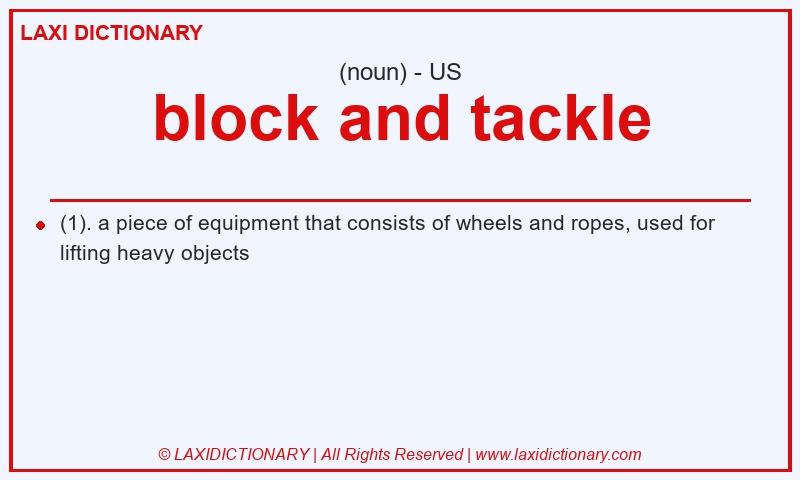 LAXI DICTIONARY

(noun) - US

block and tackle

(1). a piece of equipment that consists of wheels and ropes, used for lifting heavy objects

© LAXIDICTIONARY | All Rights Reserved | www.laxidictionary.com